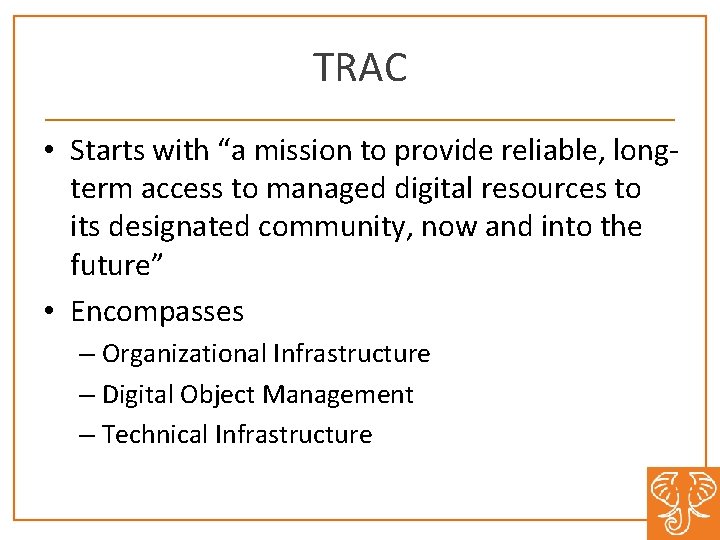 TRAC

• Starts with “a mission to provide reliable, long-term access to managed digital resources to its designated community, now and into the future”

• Encompasses
– Organizational Infrastructure
– Digital Object Management
– Technical Infrastructure